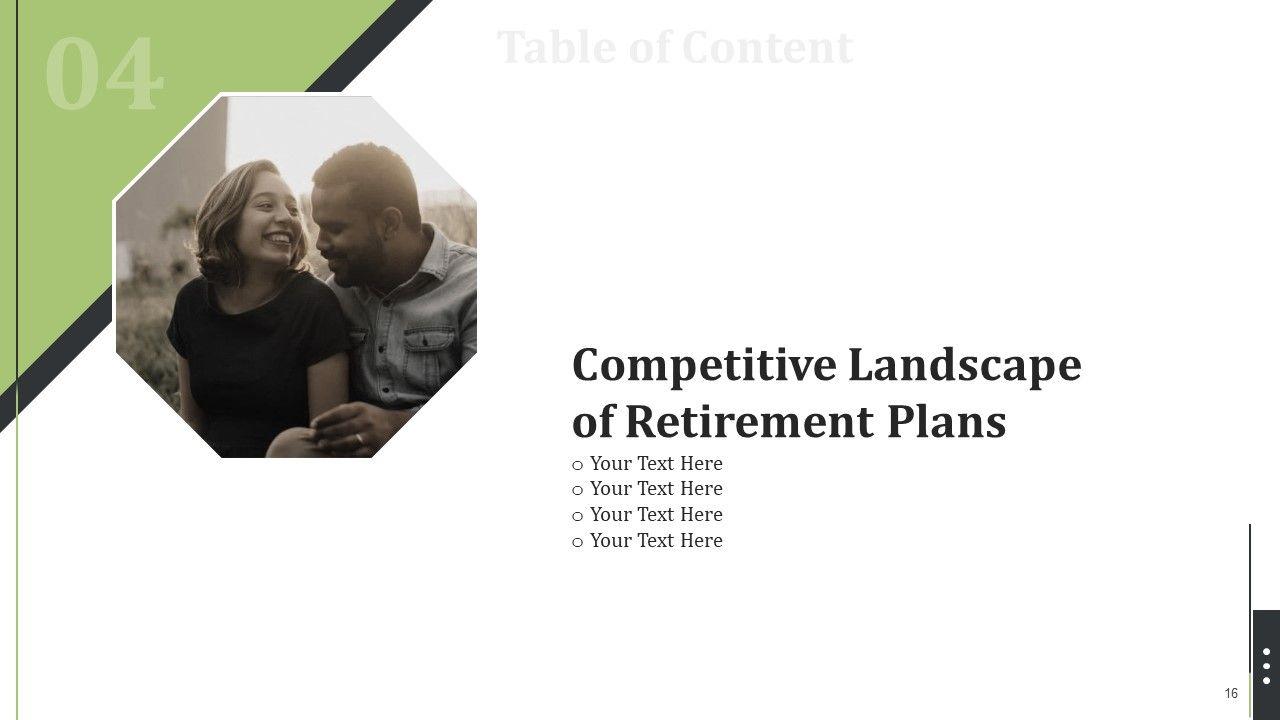 04

Table of Content

Competitive Landscape of Retirement Plans

○ Your Text Here
○ Your Text Here
○ Your Text Here
○ Your Text Here

16